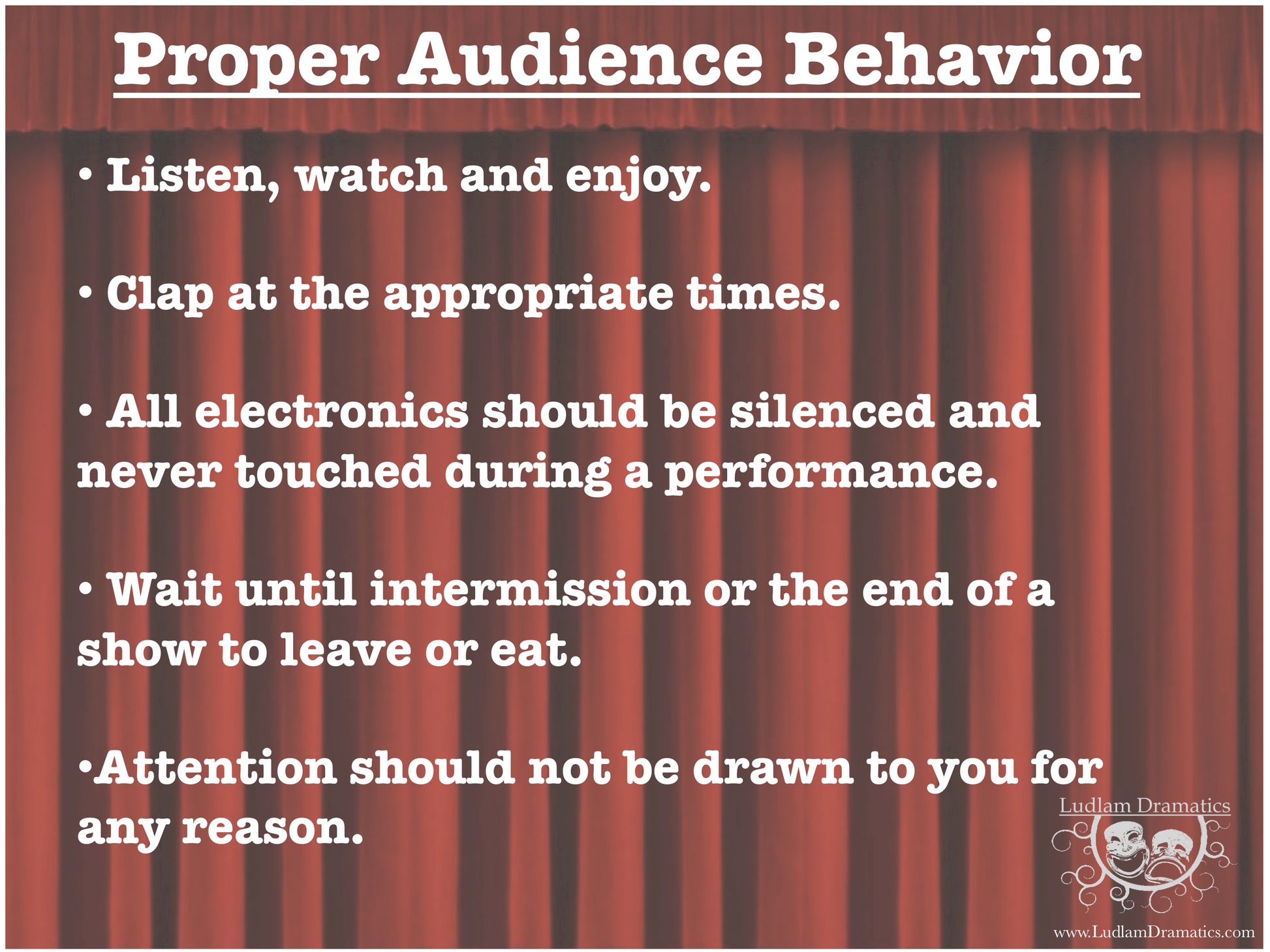 Proper Audience Behavior

• Listen, watch and enjoy.

• Clap at the appropriate times.

• All electronics should be silenced and never touched during a performance.

• Wait until intermission or the end of a show to leave or eat.

•Attention should not be drawn to you for any reason.

Ludlam Dramatics

www.LudlamDramatics.com